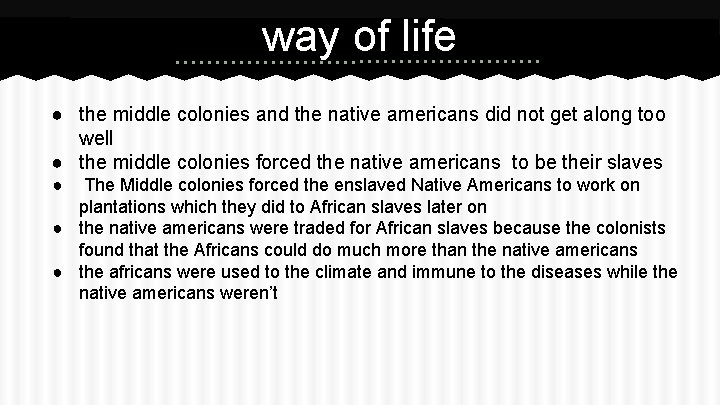 way of life

- the middle colonies and the native americans did not get along too well
- the middle colonies forced the native americans to be their slaves
- The Middle colonies forced the enslaved Native Americans to work on plantations which they did to African slaves later on
- the native americans were traded for African slaves because the colonists found that the Africans could do much more than the native americans
- the africans were used to the climate and immune to the diseases while the native americans weren't